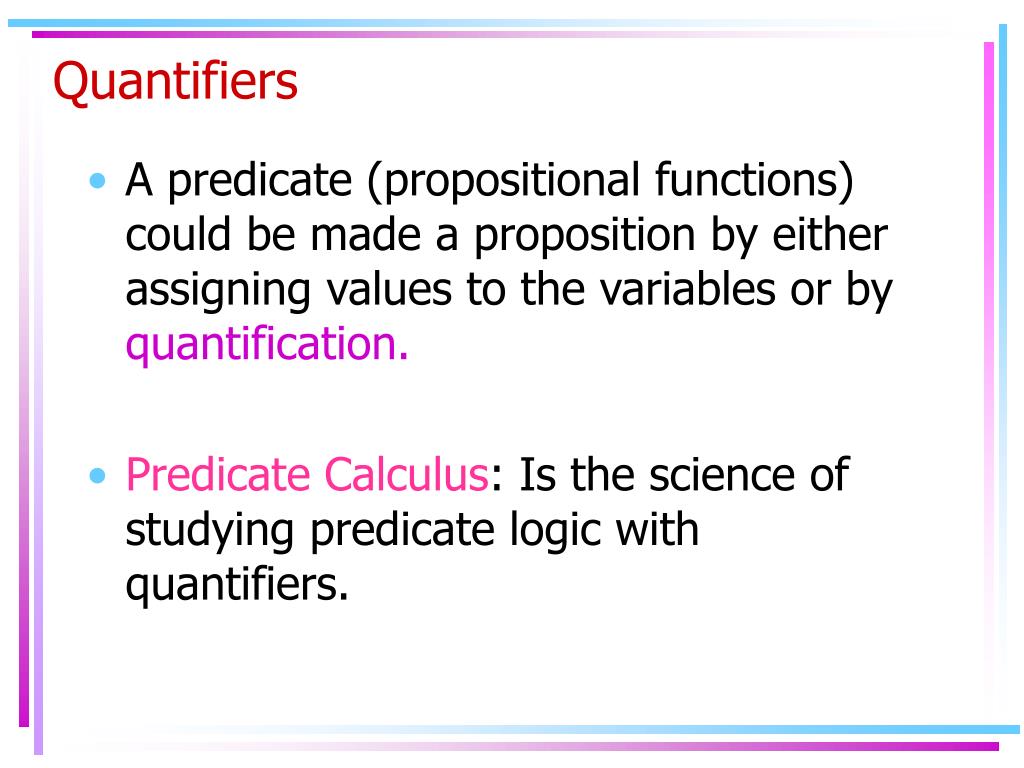 Quantifiers

• A predicate (propositional functions) could be made a proposition by either assigning values to the variables or by quantification.

• Predicate Calculus: Is the science of studying predicate logic with quantifiers.